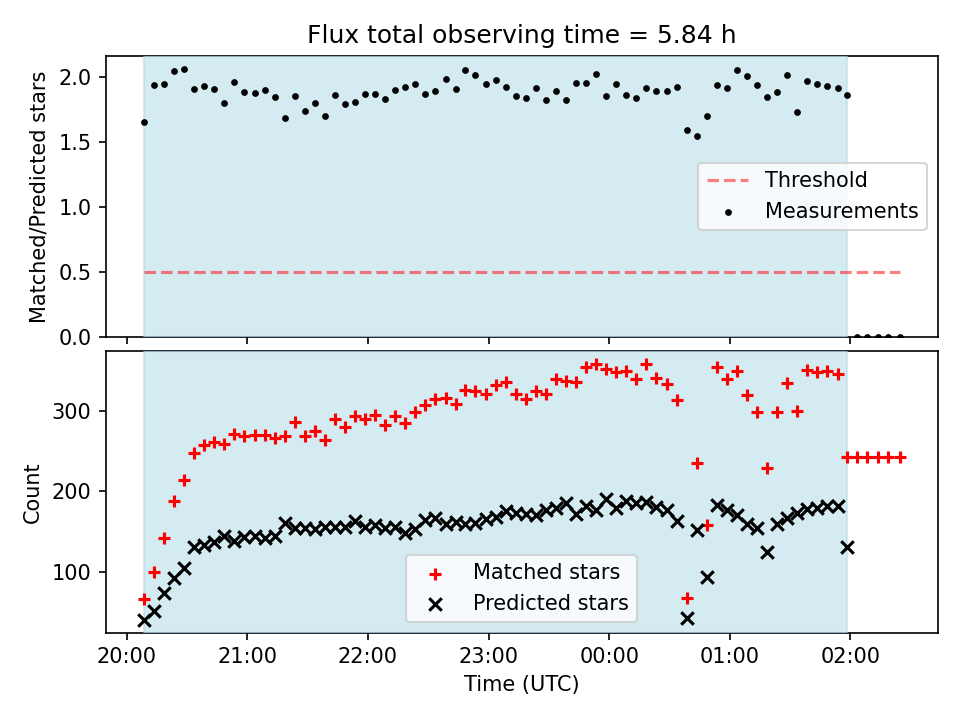 Flux total observing time = 5.84 h

Matched/Predicted stars

2.0
1.5
1.0
0.5
0.0

Threshold
Measurements

Count

300
200
100

Matched stars
Predicted stars

20:00
21:00
22:00
23:00
00:00
01:00
02:00

Time (UTC)